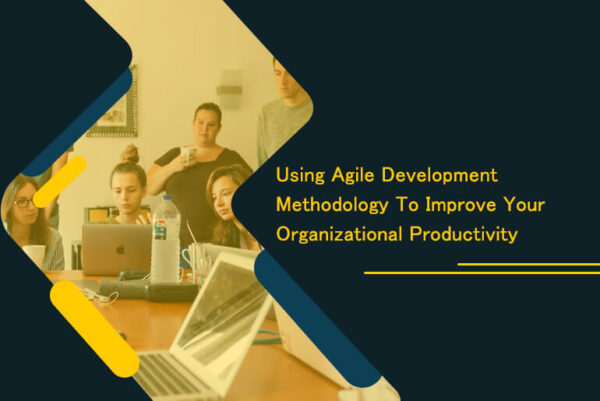 Using Agile Development Methodology To Improve Your Organizational Productivity